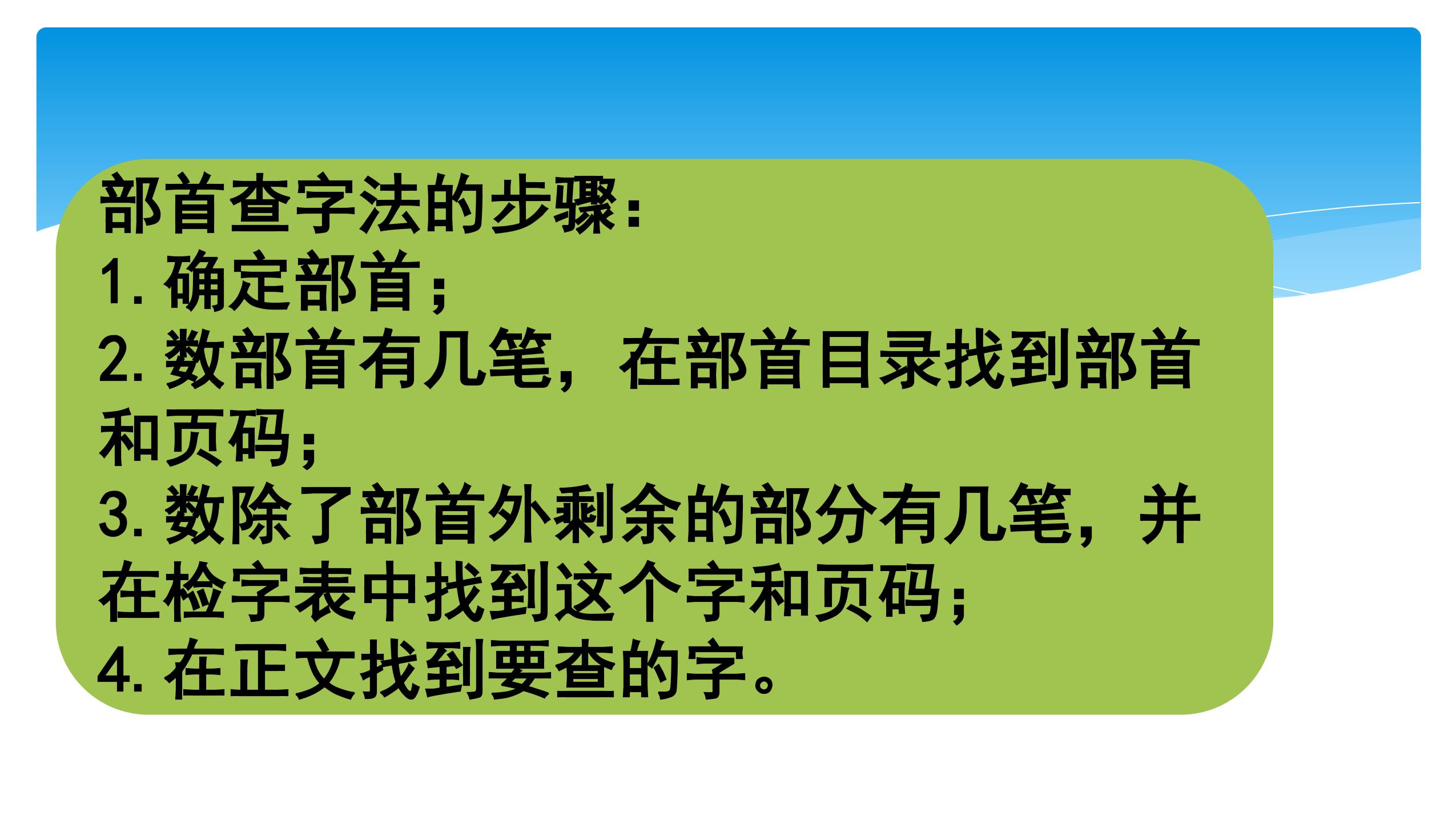 部首查字法的步骤：
1. 确定部首；
2. 数部首有几笔，在部首目录找到部首和页码；
3. 数除了部首外剩余的部分有几笔，并在检字表中找到这个字和页码；
4. 在正文找到要查的字。